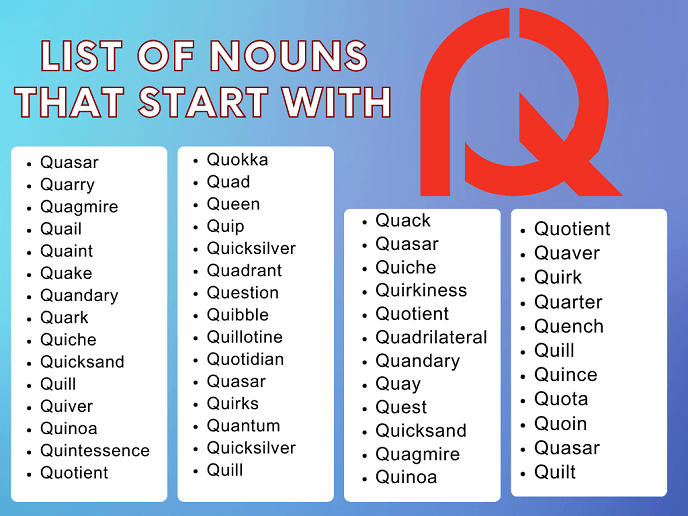 LIST OF NOUNS THAT START WITH

Q

- Quasar
- Quarry
- Quagmire
- Quail
- Quaint
- Quake
- Quandary
- Quark
- Quiche
- Quicksand
- Quill
- Quiver
- Quinoa
- Quintessence
- Quotient

- Quokka
- Quad
- Queen
- Quip
- Quicksilver
- Quadrant
- Question
- Quibble
- Quillotine
- Quotidian
- Quasar
- Quirks
- Quantum
- Quicksilver
- Quill

- Quack
- Quasar
- Quiche
- Quirkiness
- Quotient
- Quadrilateral
- Quandary
- Quay
- Quest
- Quicksand
- Quagmire
- Quinoa

- Quotient
- Quaver
- Quirk
- Quarter
- Quench
- Quill
- Quince
- Quota
- Quoin
- Quasar
- Quilt